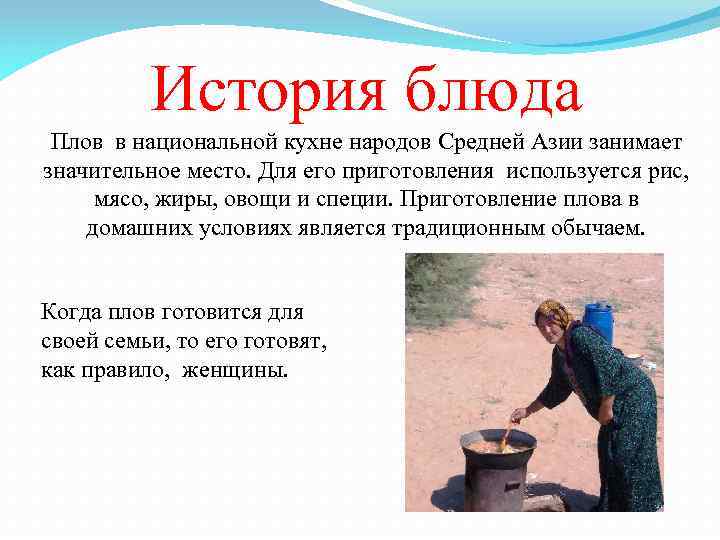 История блюда

Плов в национальной кухне народов Средней Азии занимает значительное место. Для его приготовления используется рис, мясо, жиры, овощи и специи. Приготовление плова в домашних условиях является традиционным обычаем.

Когда плов готовится для своей семьи, то его готовят, как правило, женщины.